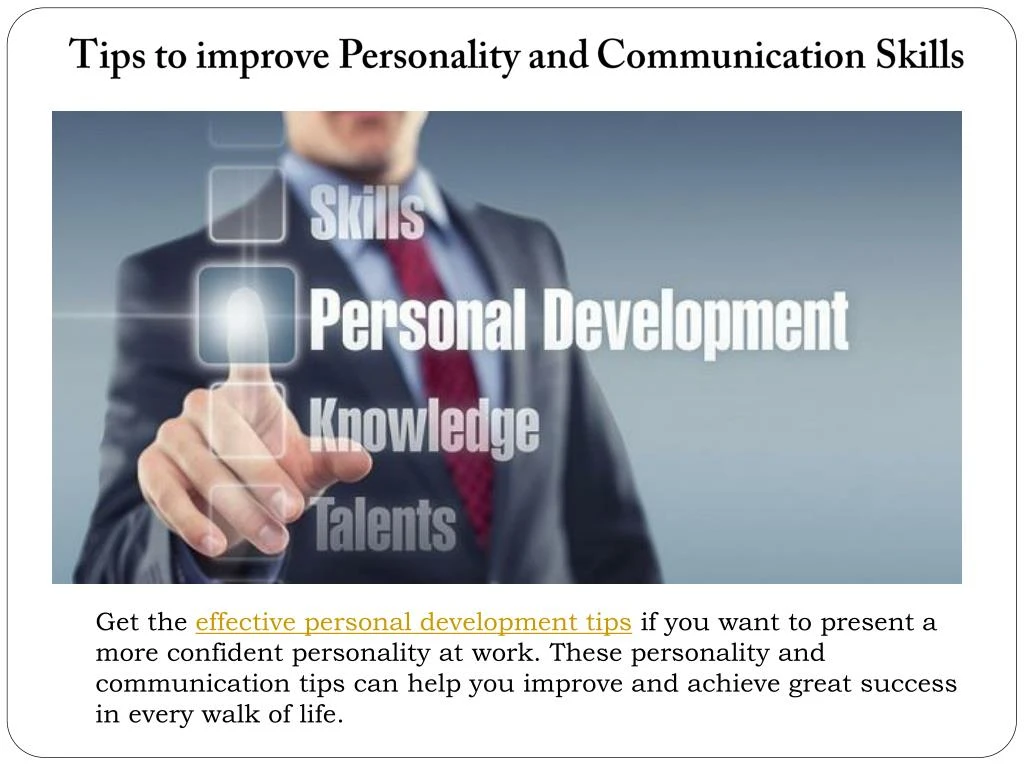 Tips to improve Personality and Communication Skills

Skills
Personal Development
Knowledge
Talents

Get the effective personal development tips if you want to present a more confident personality at work. These personality and communication tips can help you improve and achieve great success in every walk of life.